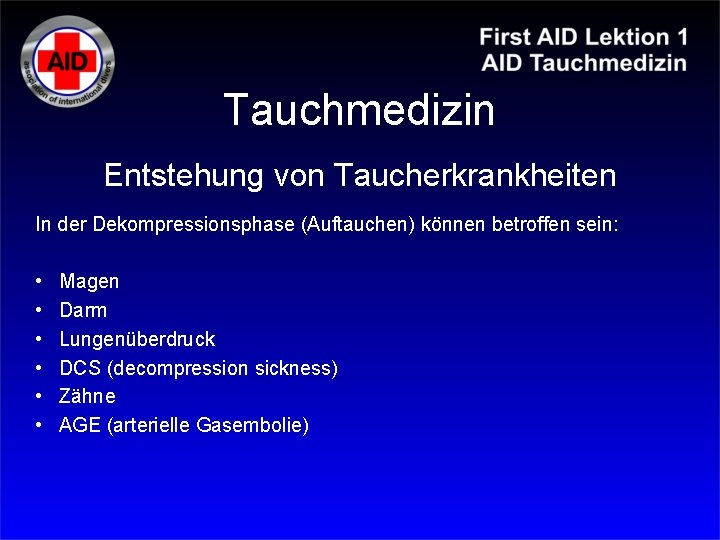 AID
association of international divers

First AID Lektion 1
AID Tauchmedizin

Tauchmedizin

Entstehung von Taucherkrankheiten

In der Dekompressionsphase (Auftauchen) können betroffen sein:

• Magen
• Darm
• Lungenüberdruck
• DCS (decompression sickness)
• Zähne
• AGE (arterielle Gasembolie)